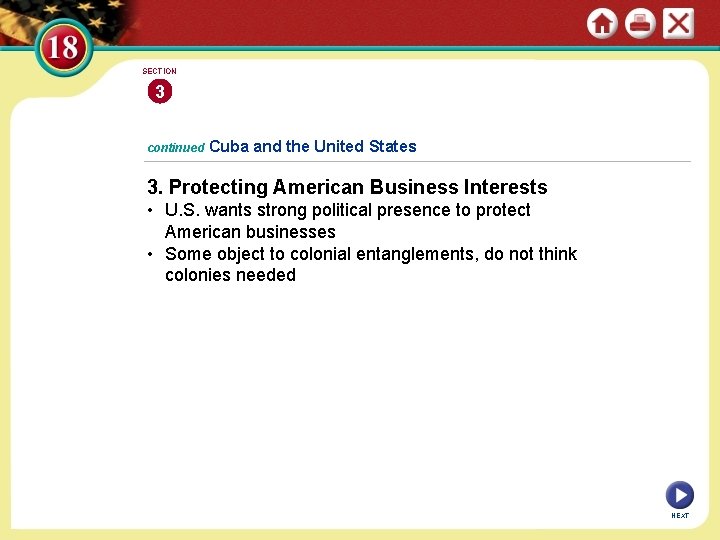 18

SECTION

3

continued Cuba and the United States

3. Protecting American Business Interests

• U.S. wants strong political presence to protect American businesses
• Some object to colonial entanglements, do not think colonies needed

NEXT